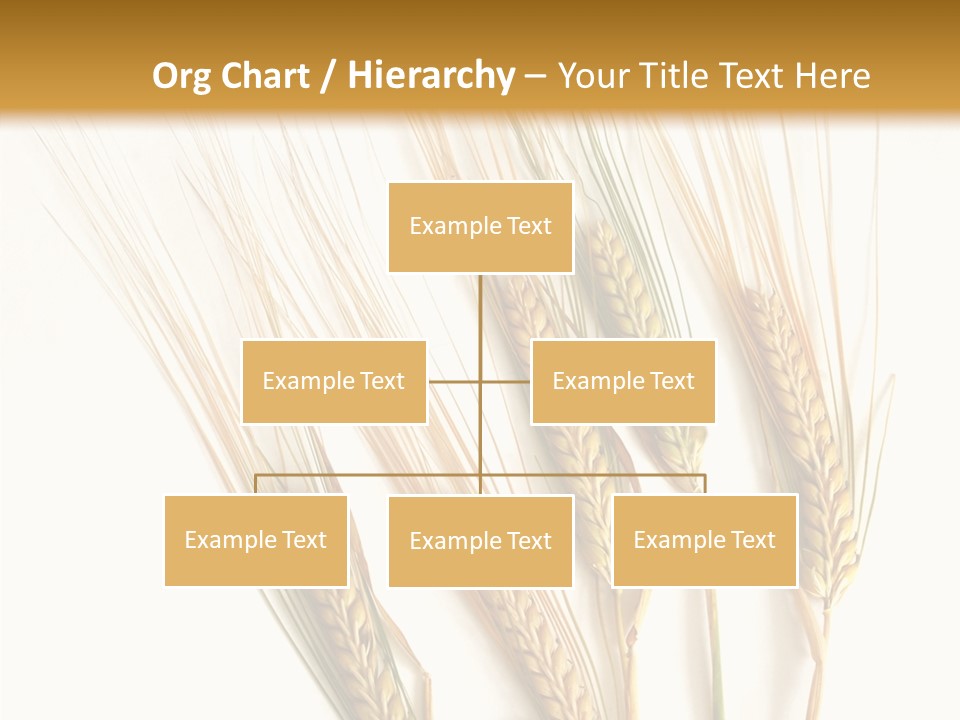 Org Chart / Hierarchy – Your Title Text Here

Example Text

Example Text

Example Text

Example Text

Example Text

Example Text